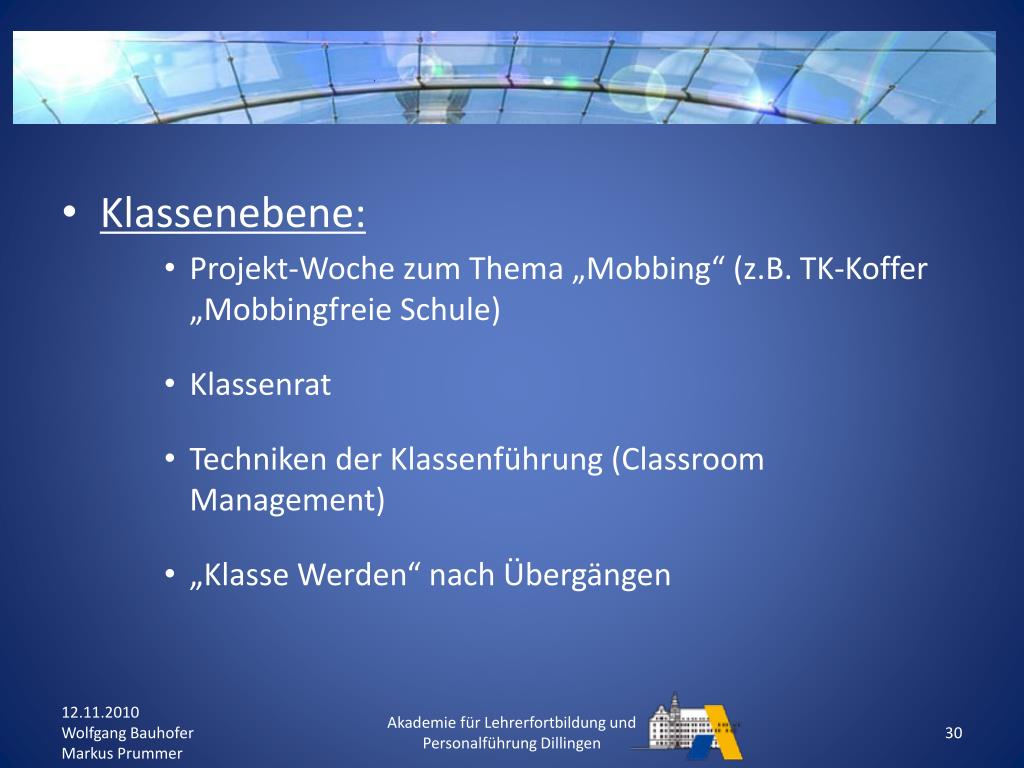 • Klassenebene:

• Projekt-Woche zum Thema „Mobbing“ (z.B. TK-Koffer „Mobbingfreie Schule)

• Klassenrat

• Techniken der Klassenführung (Classroom Management)

• „Klasse Werden“ nach Übergängen

12.11.2010
Wolfgang Bauhofer
Markus Prummer

Akademie für Lehrerfortbildung und Personalführung Dillingen

30